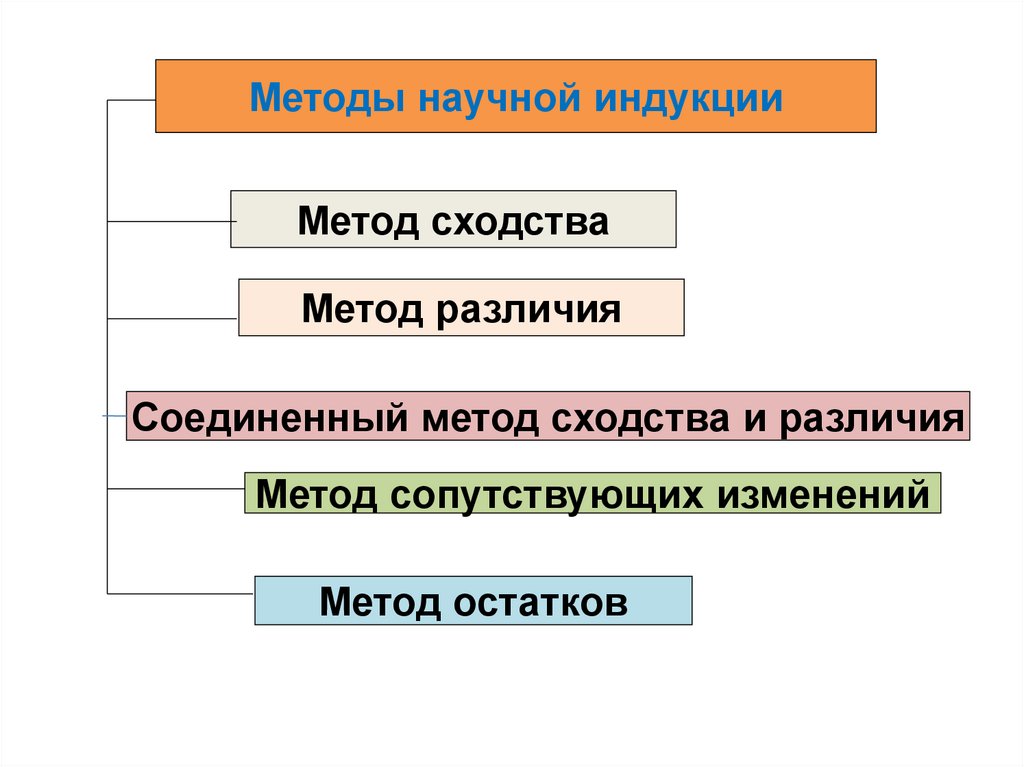 Методы научной индукции

Метод сходства

Метод различия

Соединенный метод сходства и различия

Метод сопутствующих изменений

Метод остатков